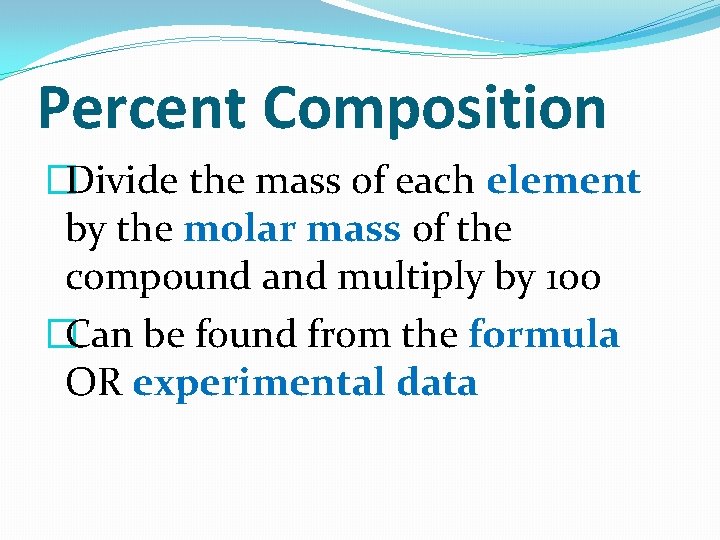 Percent Composition

Divide the mass of each element by the molar mass of the compound and multiply by 100

Can be found from the formula OR experimental data